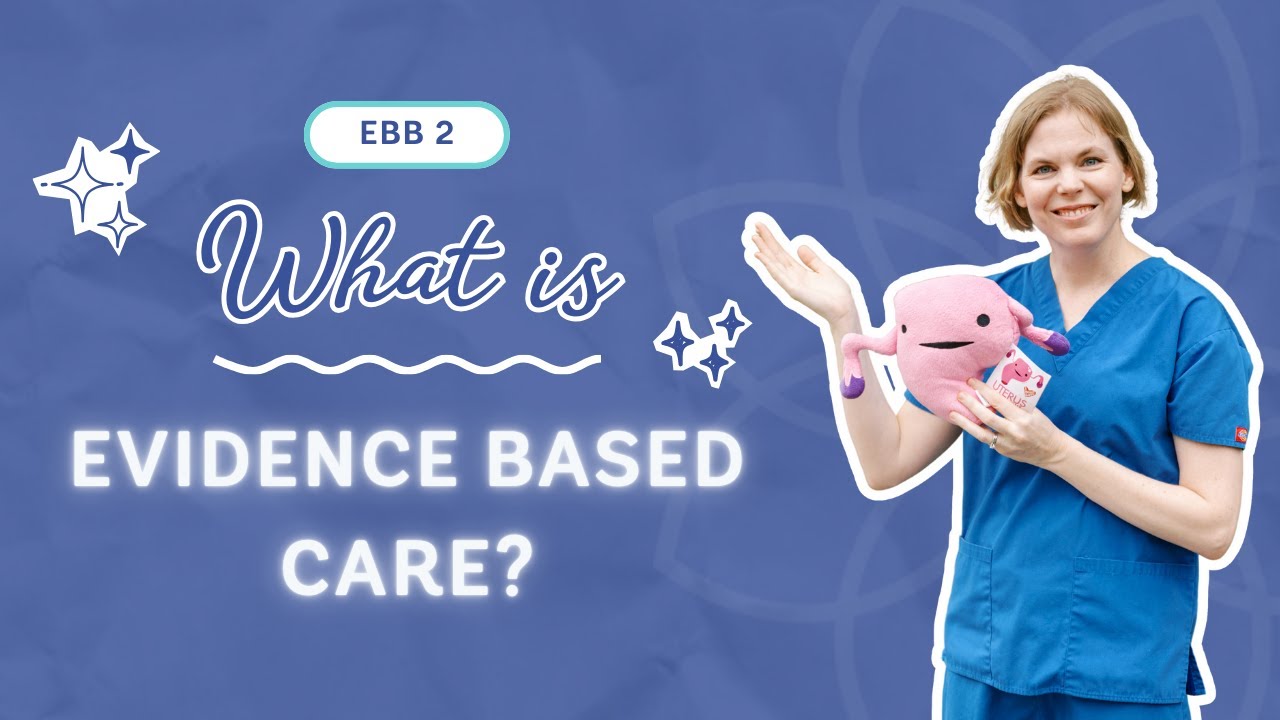 EBB 2

What is

EVIDENCE BASED CARE?

UTERUS